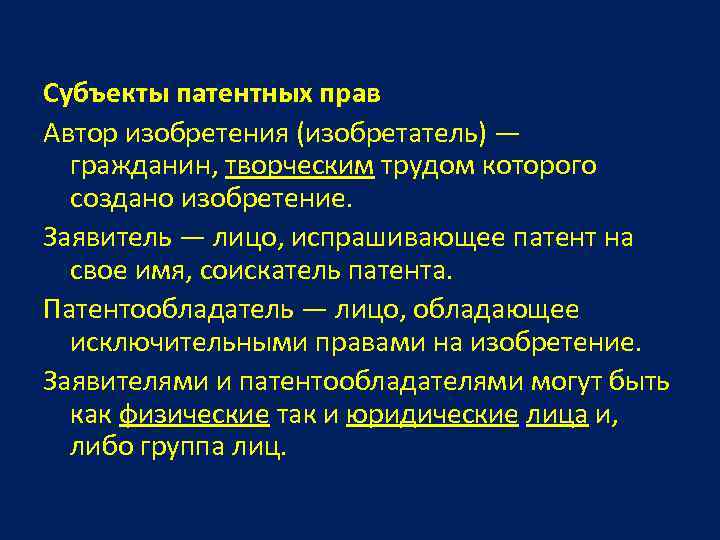 Субъекты патентных прав

Автор изобретения (изобретатель) — гражданин, творческим трудом которого создано изобретение.

Заявитель — лицо, испрашивающее патент на свое имя, соискатель патента.

Патентообладатель — лицо, обладающее исключительными правами на изобретение.

Заявителями и патентообладателями могут быть как физические так и юридические лица и, либо группа лиц.